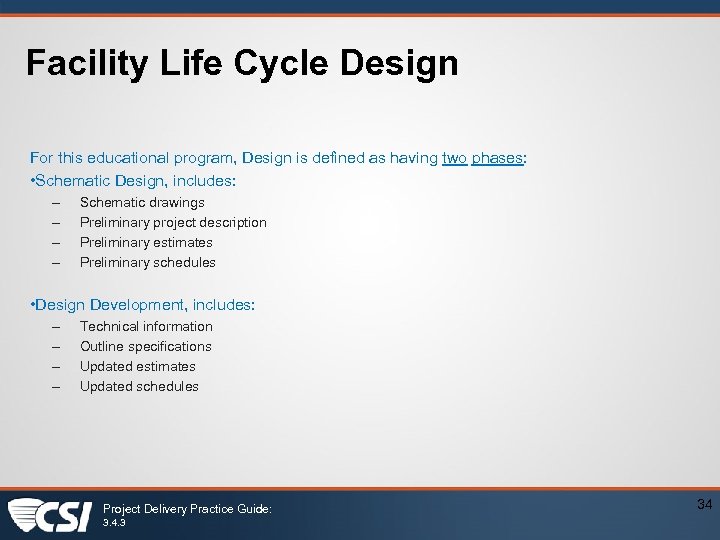 Facility Life Cycle Design

For this educational program, Design is defined as having two phases:
•Schematic Design, includes:
– Schematic drawings
– Preliminary project description
– Preliminary estimates
– Preliminary schedules

•Design Development, includes:
– Technical information
– Outline specifications
– Updated estimates
– Updated schedules

CSI
Project Delivery Practice Guide:
3.4.3

34